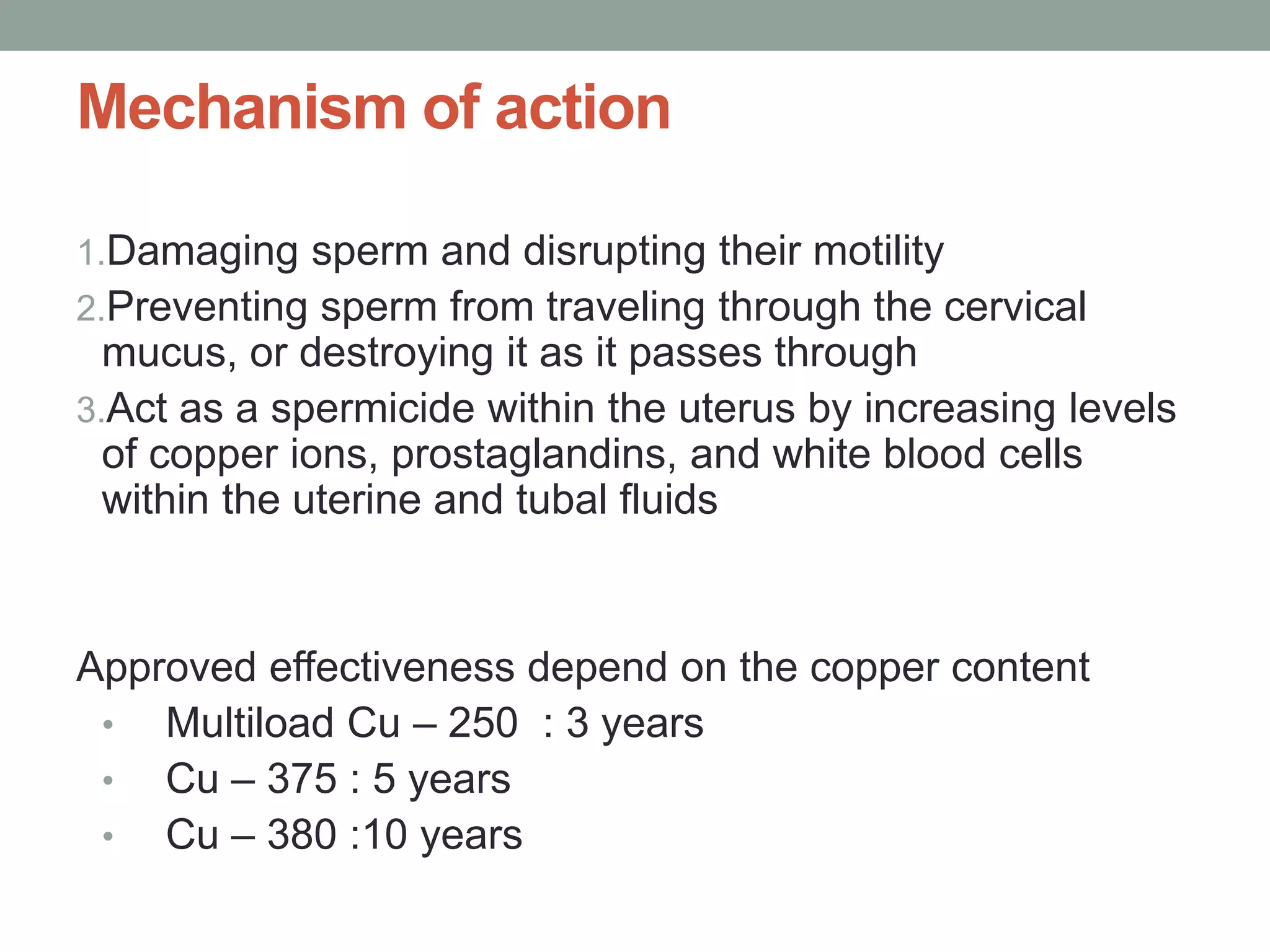 Mechanism of action

1.Damaging sperm and disrupting their motility
2.Preventing sperm from traveling through the cervical mucus, or destroying it as it passes through
3.Act as a spermicide within the uterus by increasing levels of copper ions, prostaglandins, and white blood cells within the uterine and tubal fluids

Approved effectiveness depend on the copper content
• Multiload Cu – 250 : 3 years
• Cu – 375 : 5 years
• Cu – 380 :10 years